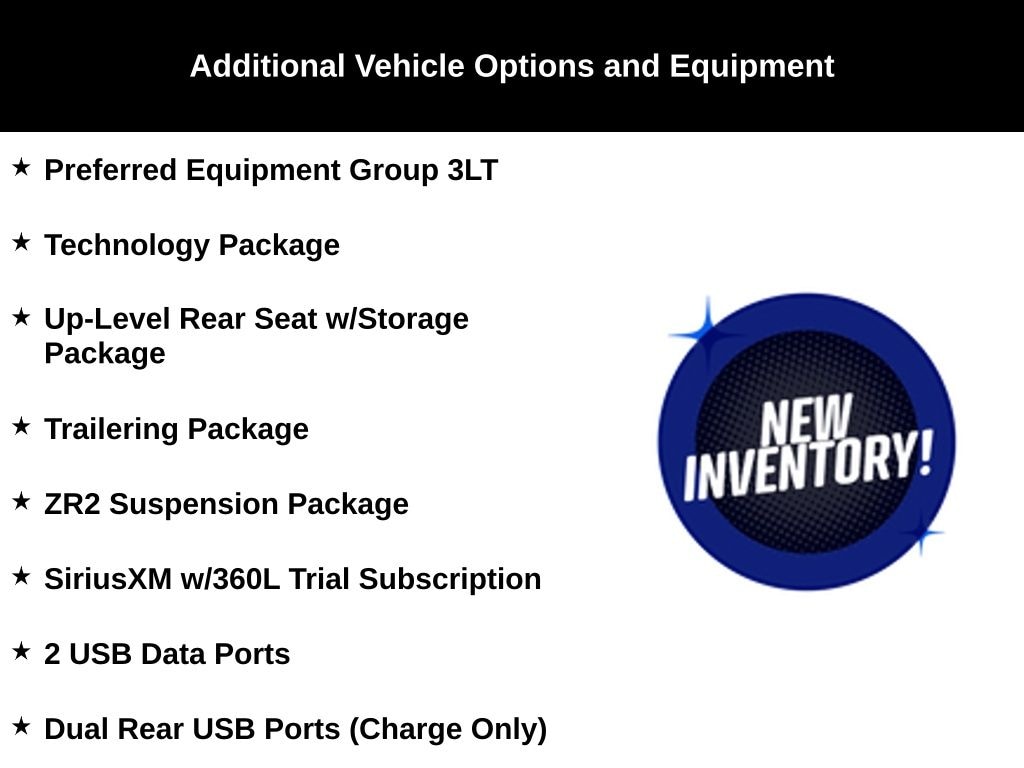 Additional Vehicle Options and Equipment

★ Preferred Equipment Group 3LT

★ Technology Package

★ Up-Level Rear Seat w/Storage Package

★ Trailering Package

★ ZR2 Suspension Package

★ SiriusXM w/360L Trial Subscription

★ 2 USB Data Ports

★ Dual Rear USB Ports (Charge Only)

NEW INVENTORY!